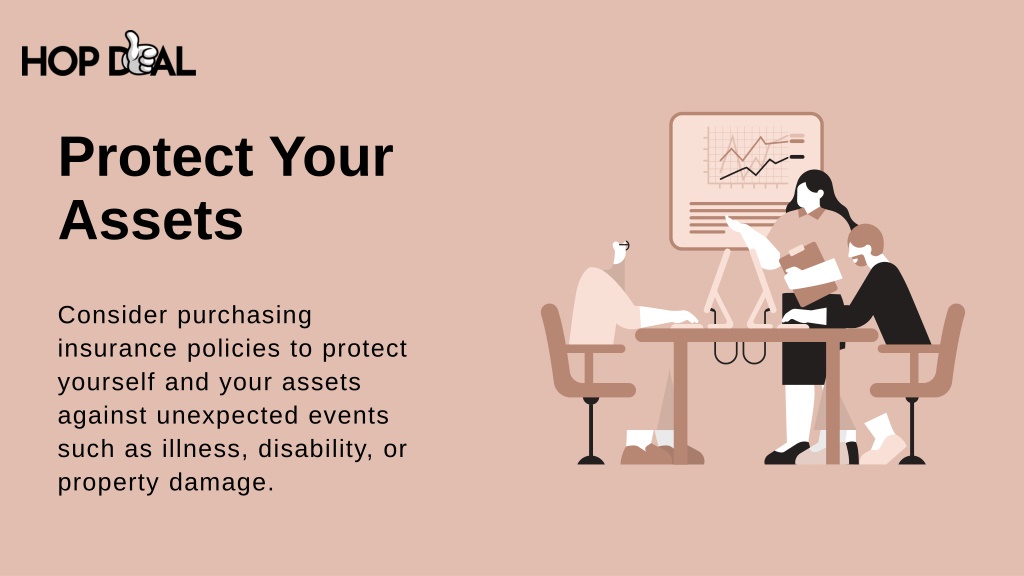 HOP DEAL

Protect Your Assets

Consider purchasing insurance policies to protect yourself and your assets against unexpected events such as illness, disability, or property damage.